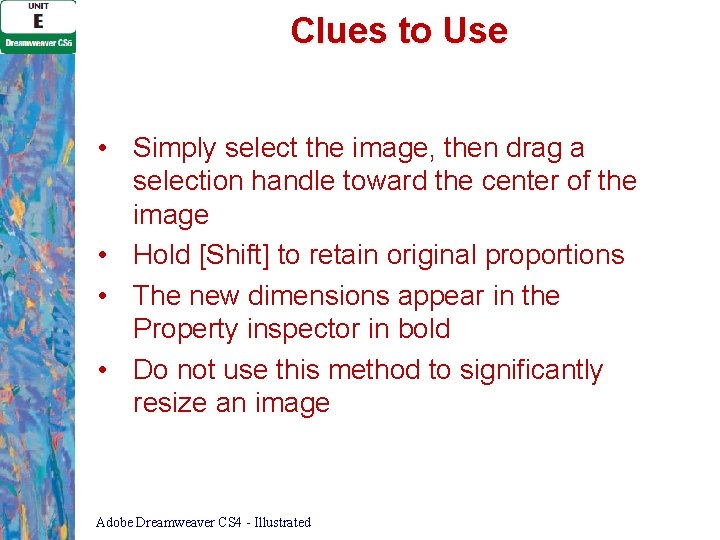 UNIT
E
Dreamweaver CS6

Clues to Use

• Simply select the image, then drag a selection handle toward the center of the image
• Hold [Shift] to retain original proportions
• The new dimensions appear in the Property inspector in bold
• Do not use this method to significantly resize an image

Adobe Dreamweaver CS4 - Illustrated